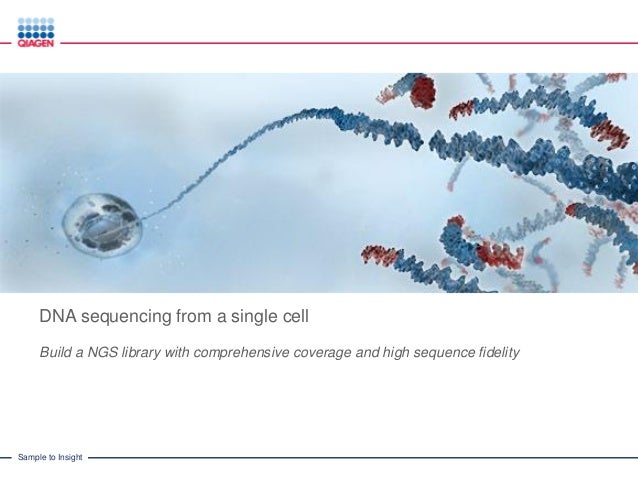 QIAGEN

DNA sequencing from a single cell

Build a NGS library with comprehensive coverage and high sequence fidelity

Sample to Insight